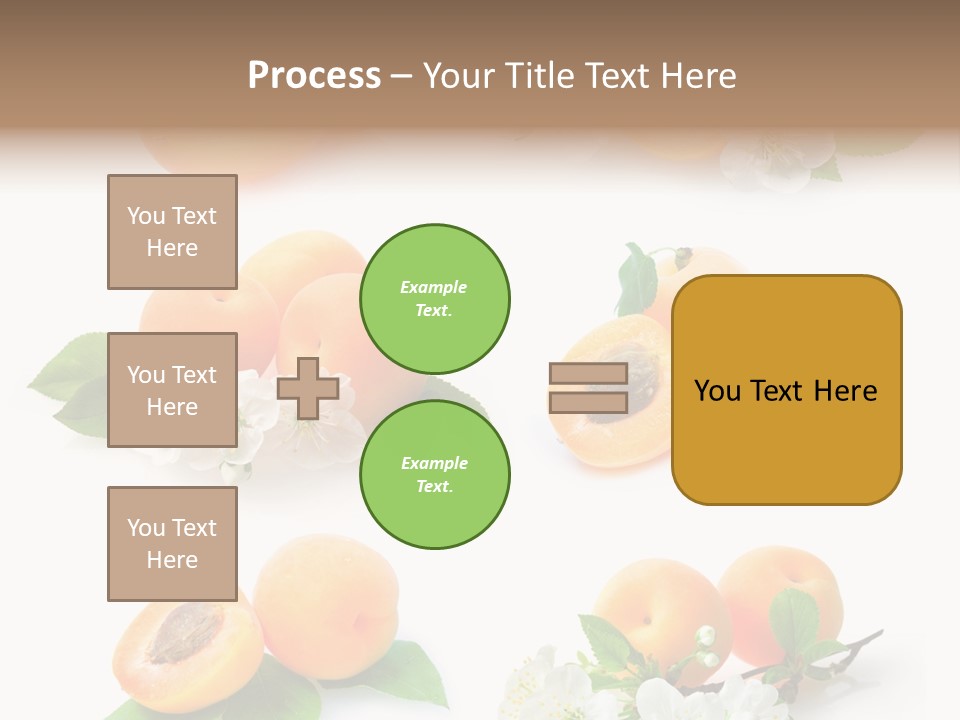 Process – Your Title Text Here

You Text Here

You Text Here

You Text Here

Example Text.

Example Text.

You Text Here